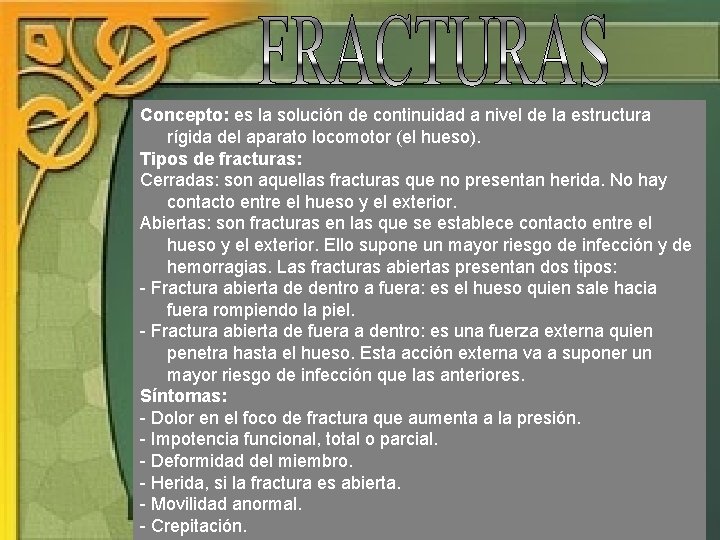 FRACTURAS

Concepto: es la solución de continuidad a nivel de la estructura rígida del aparato locomotor (el hueso).

Tipos de fracturas:

Cerradas: son aquellas fracturas que no presentan herida. No hay contacto entre el hueso y el exterior.

Abiertas: son fracturas en las que se establece contacto entre el hueso y el exterior. Ello supone un mayor riesgo de infección y de hemorragias. Las fracturas abiertas presentan dos tipos:

- Fractura abierta de dentro a fuera: es el hueso quien sale hacia fuera rompiendo la piel.

- Fractura abierta de fuera a dentro: es una fuerza externa quien penetra hasta el hueso. Esta acción externa va a suponer un mayor riesgo de infección que las anteriores.

Síntomas:

- Dolor en el foco de fractura que aumenta a la presión.

- Impotencia funcional, total o parcial.

- Deformidad del miembro.

- Herida, si la fractura es abierta.

- Movilidad anormal.

- Crepitación.